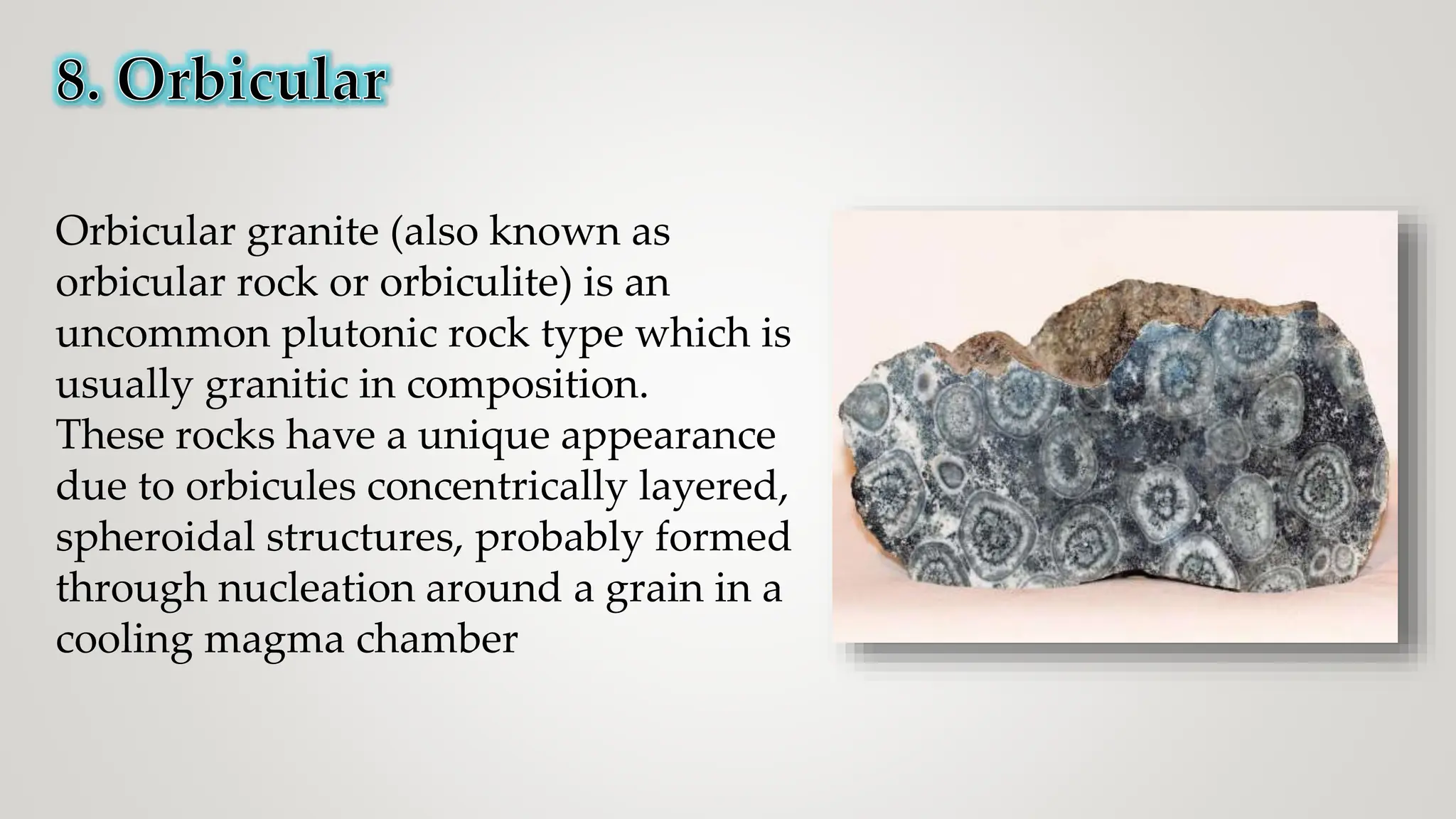 8. Orbicular

Orbicular granite (also known as orbicular rock or orbiculite) is an uncommon plutonic rock type which is usually granitic in composition.
These rocks have a unique appearance due to orbicules concentrically layered, spheroidal structures, probably formed through nucleation around a grain in a cooling magma chamber